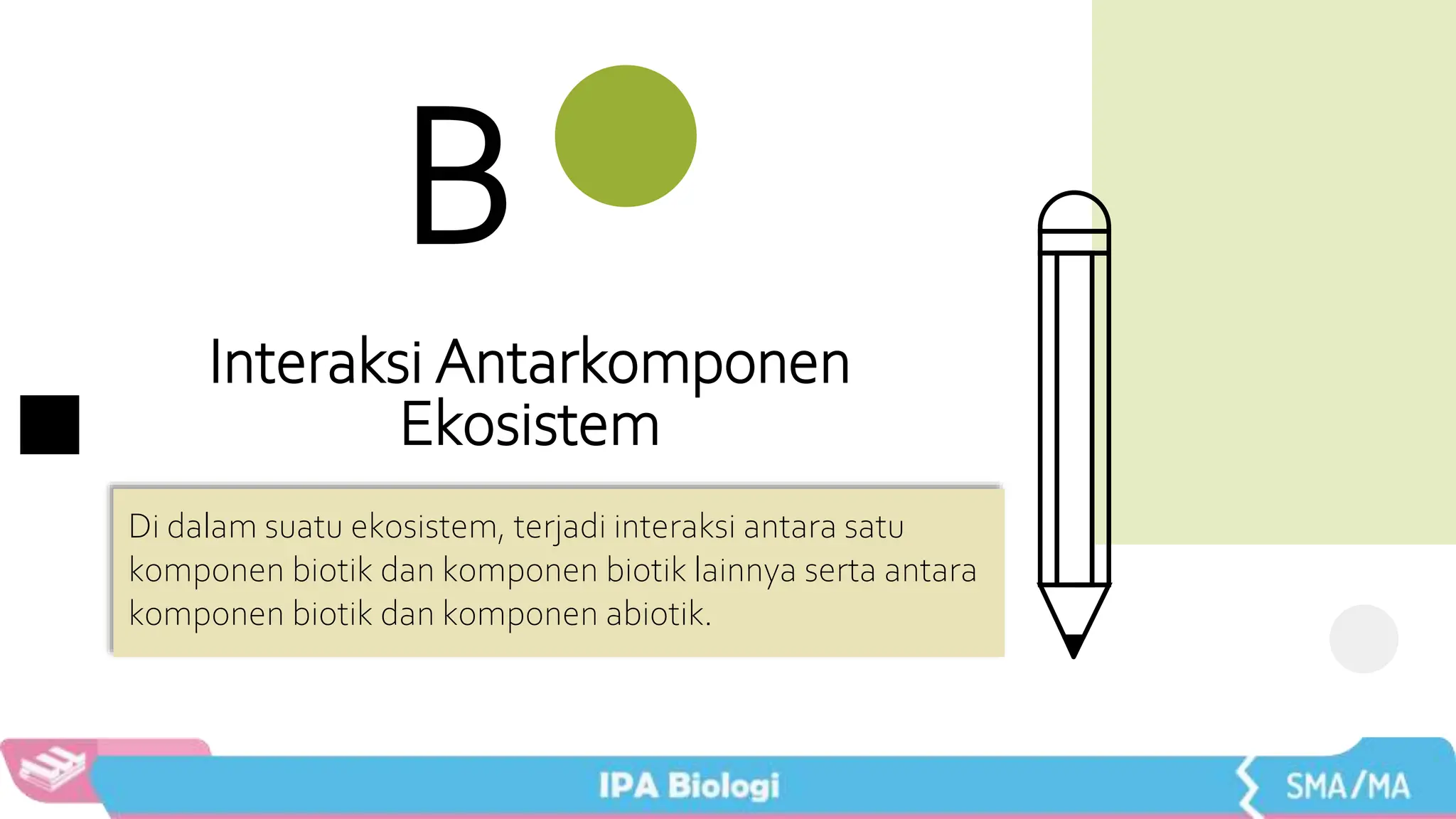 B

Interaksi Antarkomponen Ekosistem

Di dalam suatu ekosistem, terjadi interaksi antara satu komponen biotik dan komponen biotik lainnya serta antara komponen biotik dan komponen abiotik.

IPA Biologi

SMA/MA